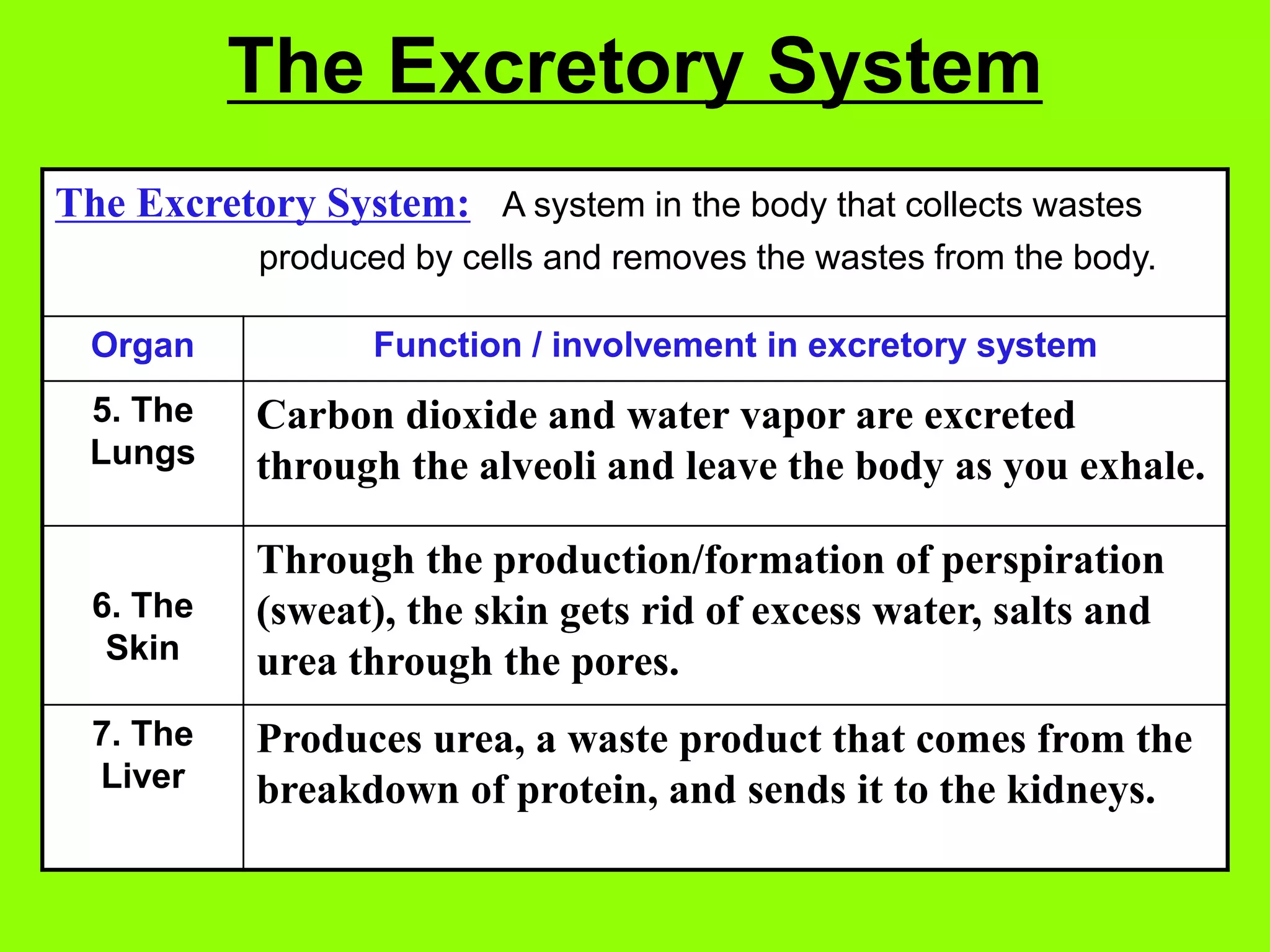 The Excretory System

The Excretory System: A system in the body that collects wastes produced by cells and removes the wastes from the body.

| Organ | Function / involvement in excretory system |
|---|---|
| 5. The Lungs | Carbon dioxide and water vapor are excreted through the alveoli and leave the body as you exhale. |
| 6. The Skin | Through the production/formation of perspiration (sweat), the skin gets rid of excess water, salts and urea through the pores. |
| 7. The Liver | Produces urea, a waste product that comes from the breakdown of protein, and sends it to the kidneys. |